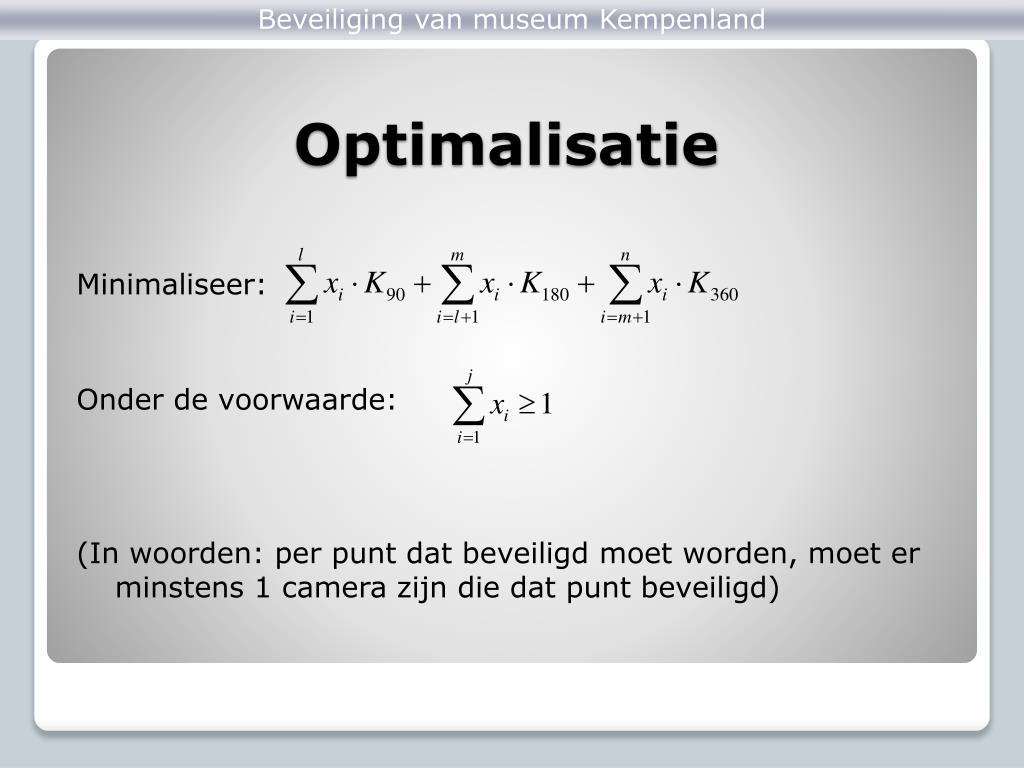 Beveiliging van museum Kempenland

Optimalisatie

Minimaliseer: $\sum_{i=1}^{l} x_i \cdot K_{90} + \sum_{i=l+1}^{m} x_i \cdot K_{180} + \sum_{i=m+1}^{n} x_i \cdot K_{360}$

Onder de voorwaarde: $\sum_{i=1}^{j} x_i \geq 1$

(In woorden: per punt dat beveiligd moet worden, moet er minstens 1 camera zijn die dat punt beveiligd)